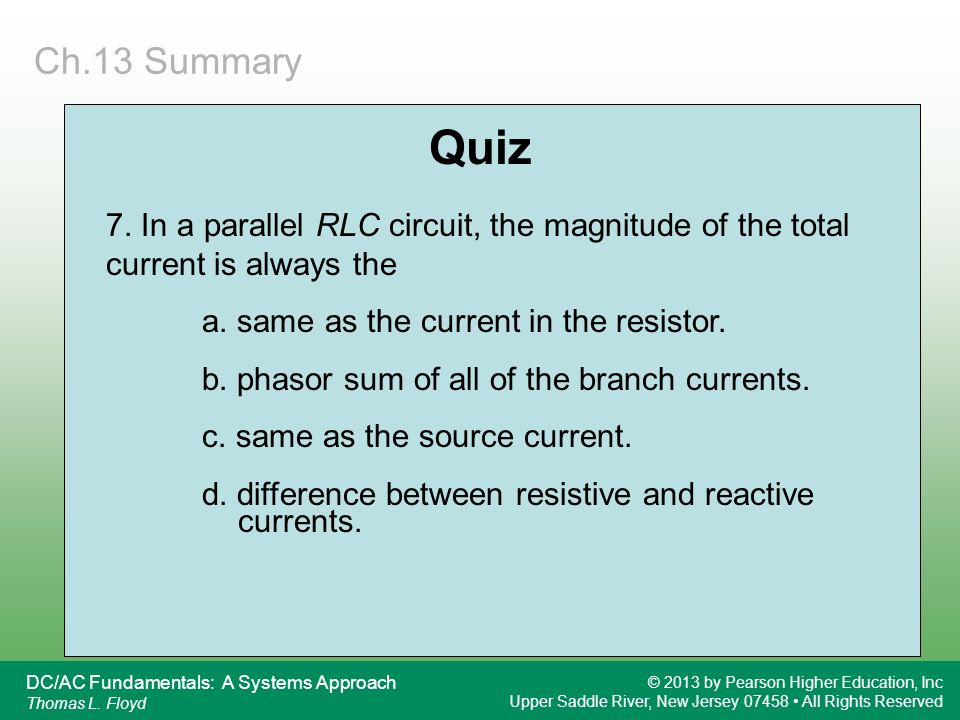 Ch.13 Summary

Quiz

7. In a parallel RLC circuit, the magnitude of the total current is always the

a. same as the current in the resistor.

b. phasor sum of all of the branch currents.

c. same as the source current.

d. difference between resistive and reactive currents.

DC/AC Fundamentals: A Systems Approach
Thomas L. Floyd

© 2013 by Pearson Higher Education, Inc
Upper Saddle River, New Jersey 07458 • All Rights Reserved